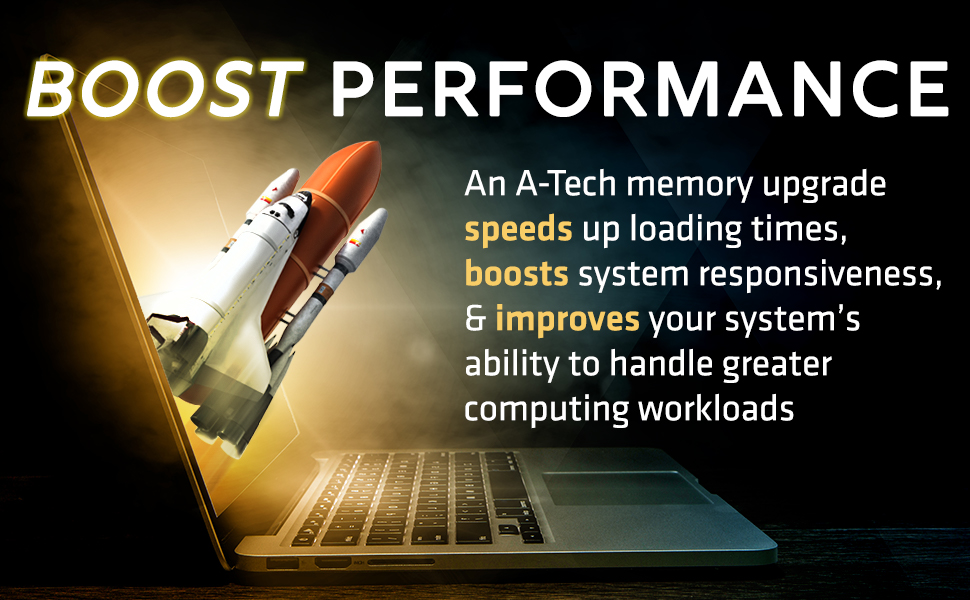 BOOST PERFORMANCE

An A-Tech memory upgrade speeds up loading times, boosts system responsiveness, & improves your system's ability to handle greater computing workloads